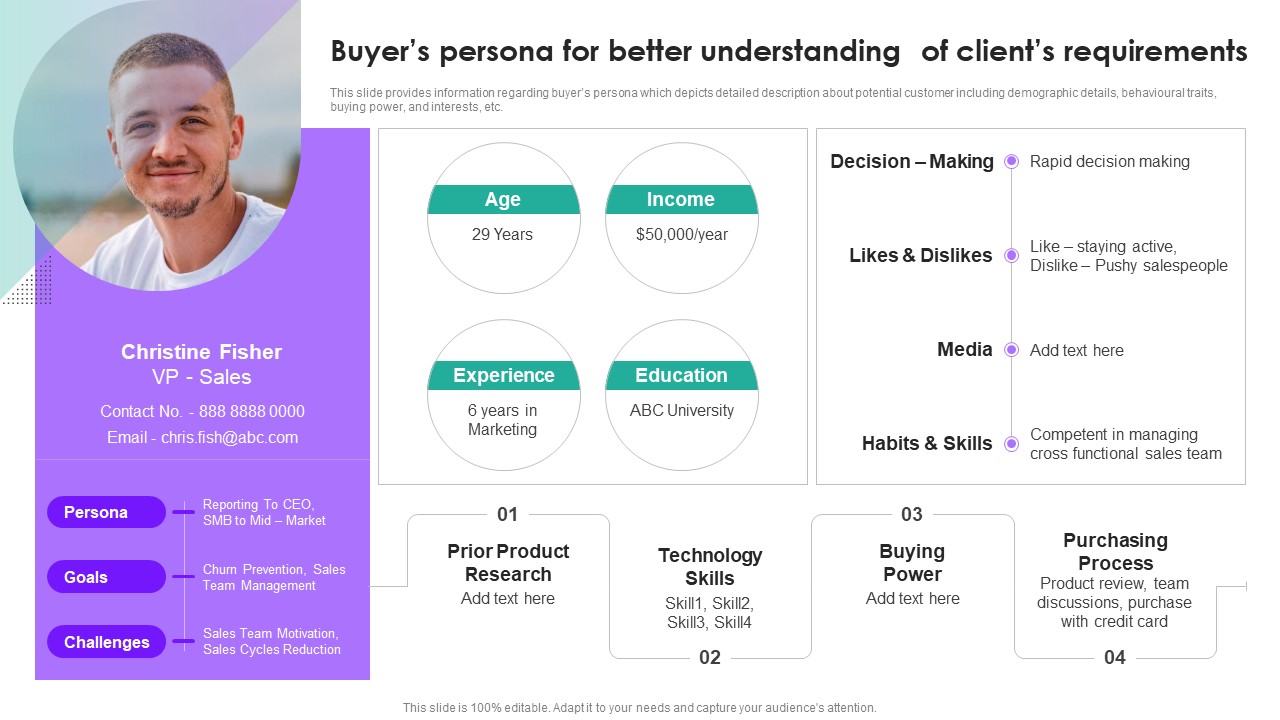 Buyer's persona for better understanding of client's requirements

This slide provides information regarding buyer's persona which depicts detailed description about potential customer including demographic details, behavioural traits, buying power, and interests, etc.

Christine Fisher
VP - Sales

Contact No. - 888 8888 0000
Email - chris.fish@abc.com

Persona
Reporting To CEO, SMB to Mid – Market

Goals
Churn Prevention, Sales Team Management

Challenges
Sales Team Motivation, Sales Cycles Reduction

Age
29 Years

Income
$50,000/year

Experience
6 years in Marketing

Education
ABC University

Decision – Making
Rapid decision making

Likes & Dislikes
Like – staying active, Dislike – Pushy salespeople

Media
Add text here

Habits & Skills
Competent in managing cross functional sales team

01
Prior Product Research
Add text here

Technology Skills
Skill1, Skill2, Skill3, Skill4
02

03
Buying Power
Add text here

Purchasing Process
Product review, team discussions, purchase with credit card
04

This slide is 100% editable. Adapt it to your needs and capture your audience's attention.